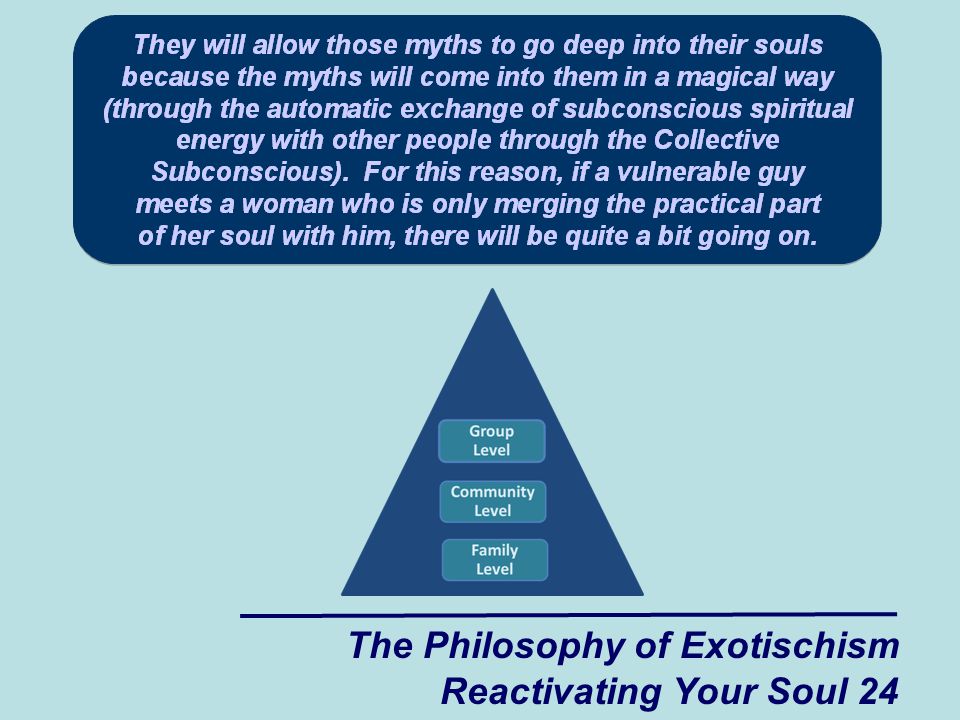 They will allow those myths to go deep into their souls because the myths will come into them in a magical way (through the automatic exchange of subconscious spiritual energy with other people through the Collective Subconscious). For this reason, if a vulnerable guy meets a woman who is only merging the practical part of her soul with him, there will be quite a bit going on.

Group Level

Community Level

Family Level

The Philosophy of Exotischism
Reactivating Your Soul 24